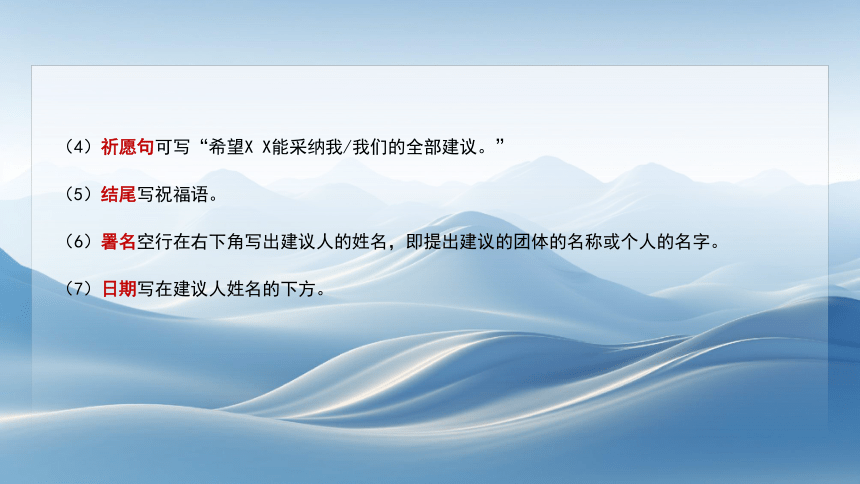 （4）祈愿句可写“希望X X能采纳我/我们的全部建议。”

（5）结尾写祝福语。

（6）署名空行在右下角写出建议人的姓名，即提出建议的团体的名称或个人的名字。

（7）日期写在建议人姓名的下方。